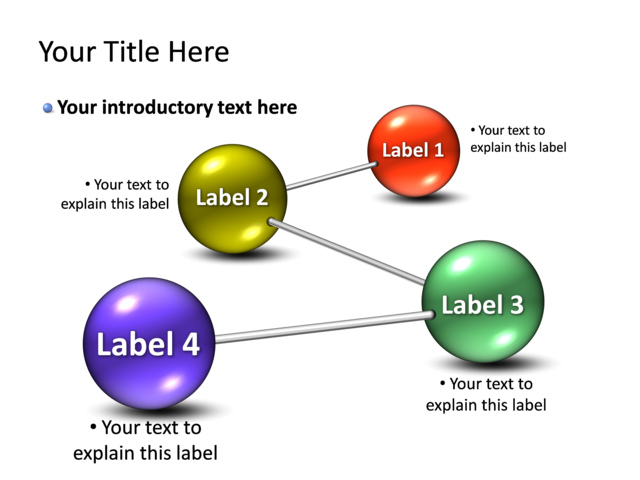 Your Title Here

Your introductory text here

Label 1

• Your text to explain this label

Label 2

• Your text to explain this label

Label 3

• Your text to explain this label

Label 4

• Your text to explain this label